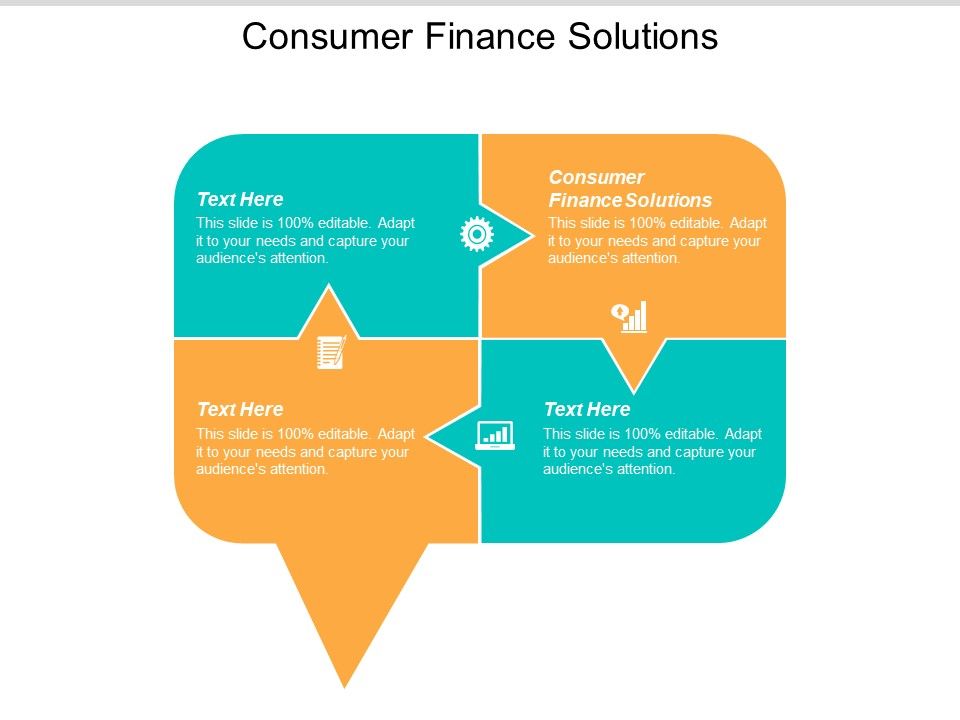 Consumer Finance Solutions

Text Here
This slide is 100% editable. Adapt it to your needs and capture your audience's attention.

Consumer Finance Solutions
This slide is 100% editable. Adapt it to your needs and capture your audience's attention.

Text Here
This slide is 100% editable. Adapt it to your needs and capture your audience's attention.

Text Here
This slide is 100% editable. Adapt it to your needs and capture your audience's attention.